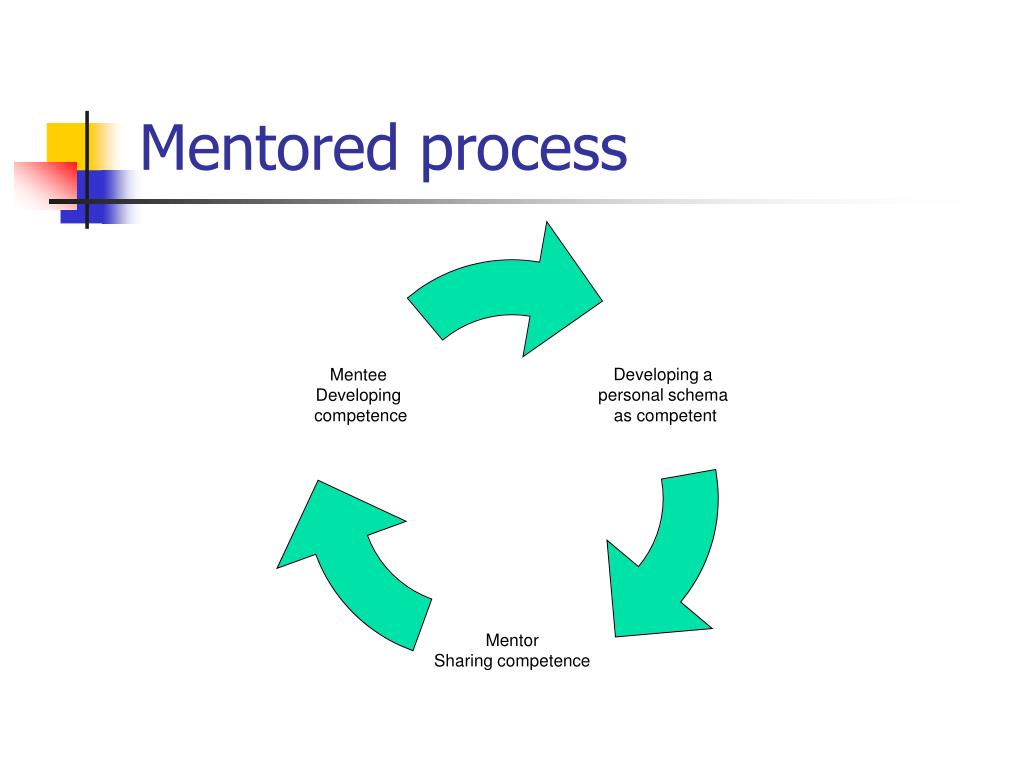 Mentored process

Mentee
Developing
competence

Developing a
personal schema
as competent

Mentor
Sharing competence